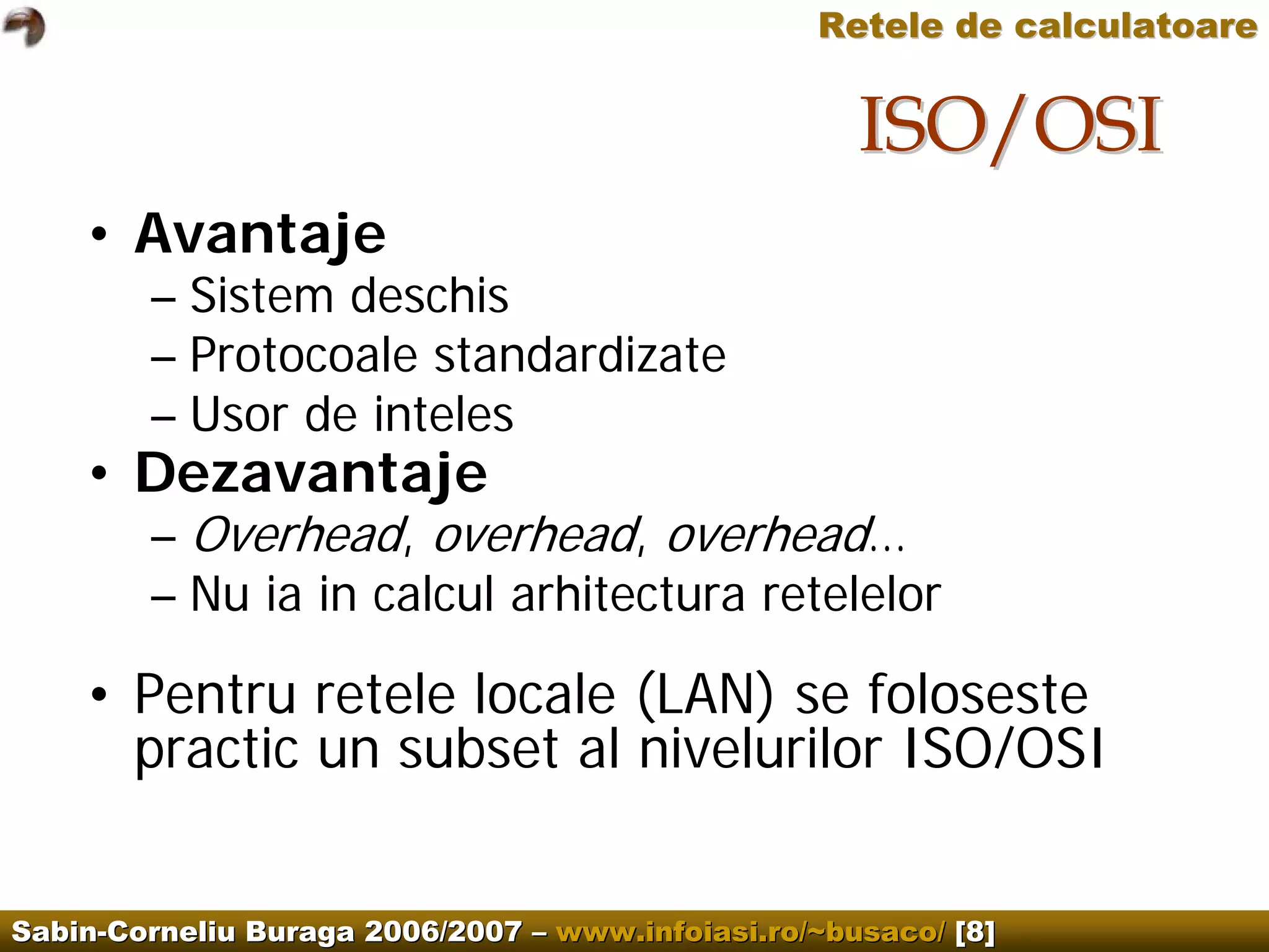 Retele de calculatoare

ISO/OSI

• Avantaje
– Sistem deschis
– Protocoale standardizate
– Usor de inteles
• Dezavantaje
– Overhead, overhead, overhead...
– Nu ia in calcul arhitectura retelelor

• Pentru retele locale (LAN) se foloseste practic un subset al nivelurilor ISO/OSI

Sabin-Corneliu Buraga 2006/2007 – www.infoiasi.ro/~busaco/ [8]